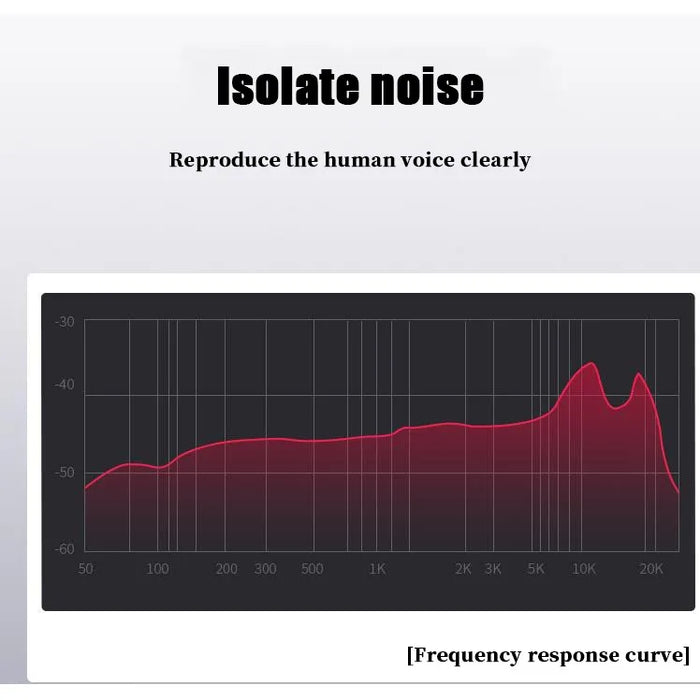 Isolate noise

Reproduce the human voice clearly

-30
-40
-50
-60
50 100 200 300 500 1K 2K 3K 5K 10K 20K

[Frequency response curve]